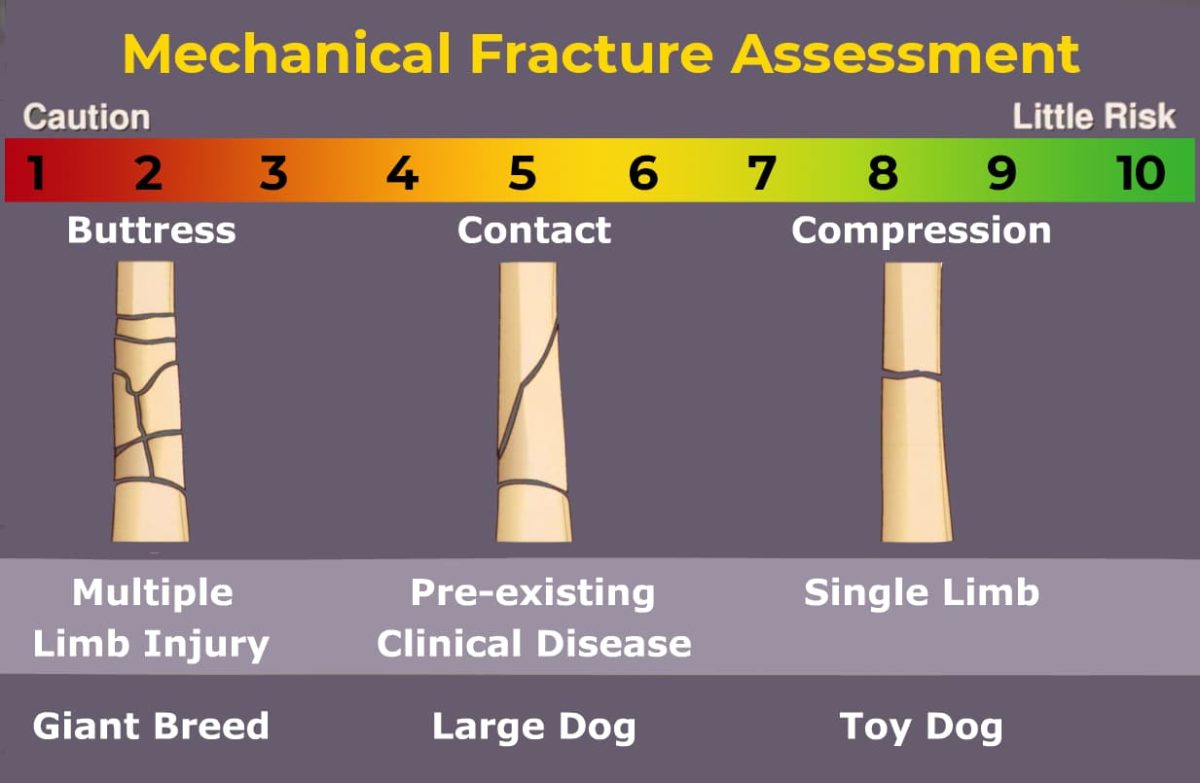 Mechanical Fracture Assessment

Caution

Little Risk

1 2 3 4 5 6 7 8 9 10

Buttress

Contact

Compression

Multiple Limb Injury

Pre-existing Clinical Disease

Single Limb

Giant Breed

Large Dog

Toy Dog